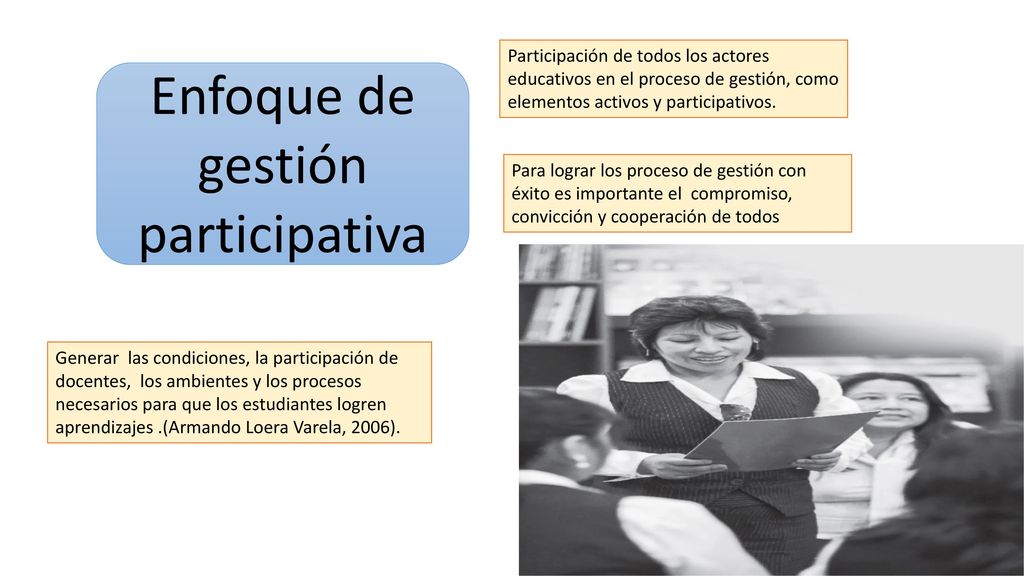 Enfoque de gestión participativa

Participación de todos los actores educativos en el proceso de gestión, como elementos activos y participativos.

Para lograr los proceso de gestión con éxito es importante el compromiso, convicción y cooperación de todos

Generar las condiciones, la participación de docentes, los ambientes y los procesos necesarios para que los estudiantes logren aprendizajes .(Armando Loera Varela, 2006).